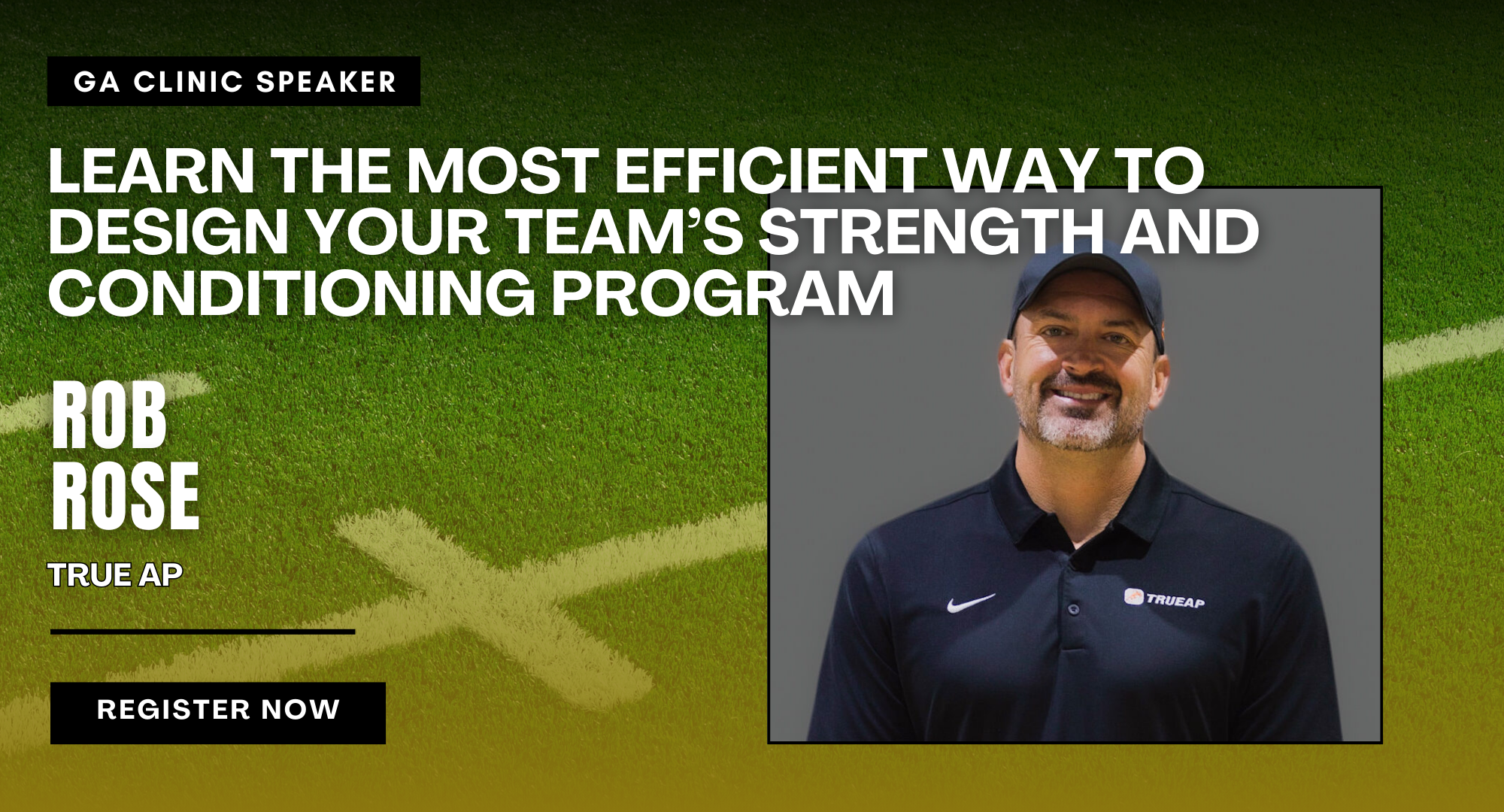 GA CLINIC SPEAKER

LEARN THE MOST EFFICIENT WAY TO DESIGN YOUR TEAM'S STRENGTH AND CONDITIONING PROGRAM

ROB ROSE

TRUE AP

REGISTER NOW

TRUEAP